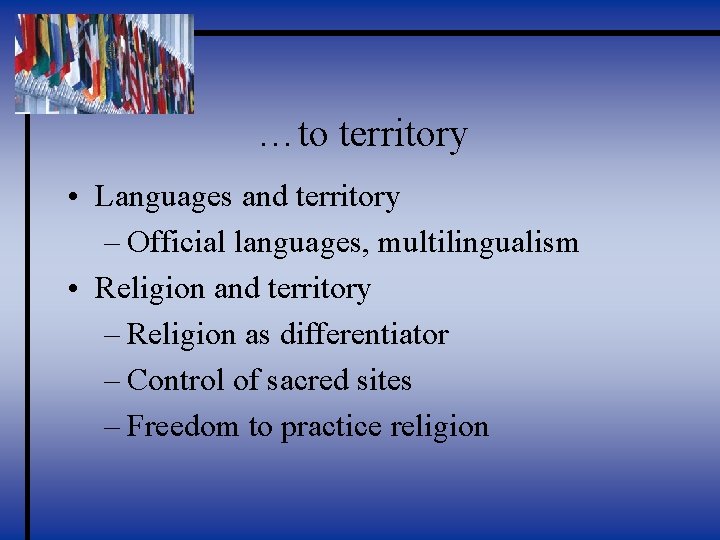 …to territory

• Languages and territory
– Official languages, multilingualism
• Religion and territory
– Religion as differentiator
– Control of sacred sites
– Freedom to practice religion